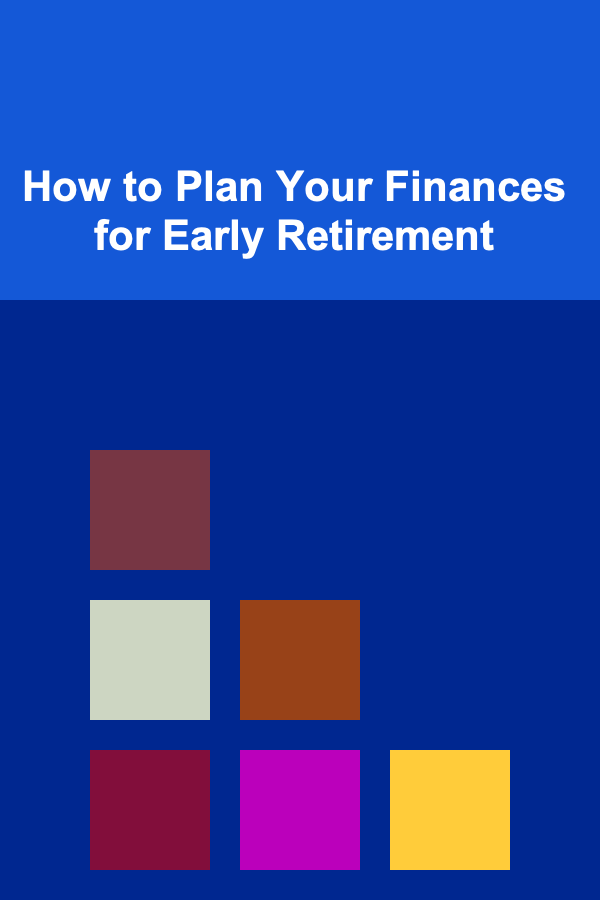 How to Plan Your Finances for Early Retirement